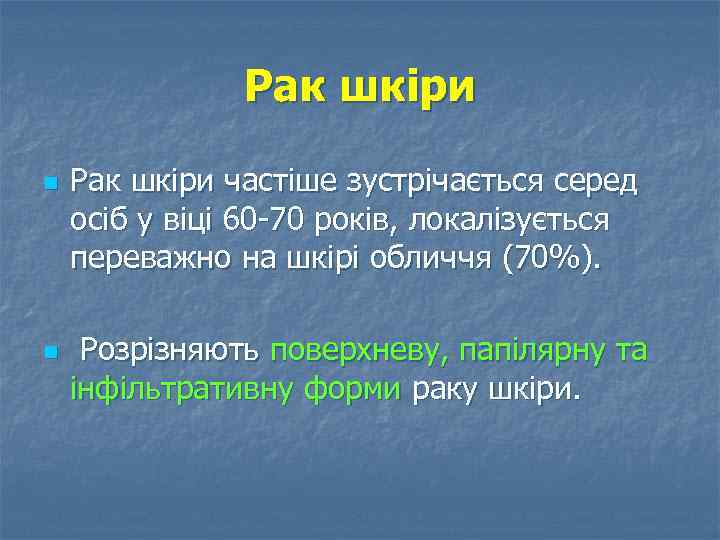 Рак шкіри

Рак шкіри частіше зустрічається серед осіб у віці 60-70 років, локалізується переважно на шкірі обличчя (70%).

Розрізняють поверхневу, папілярну та інфільтративну форми раку шкіри.